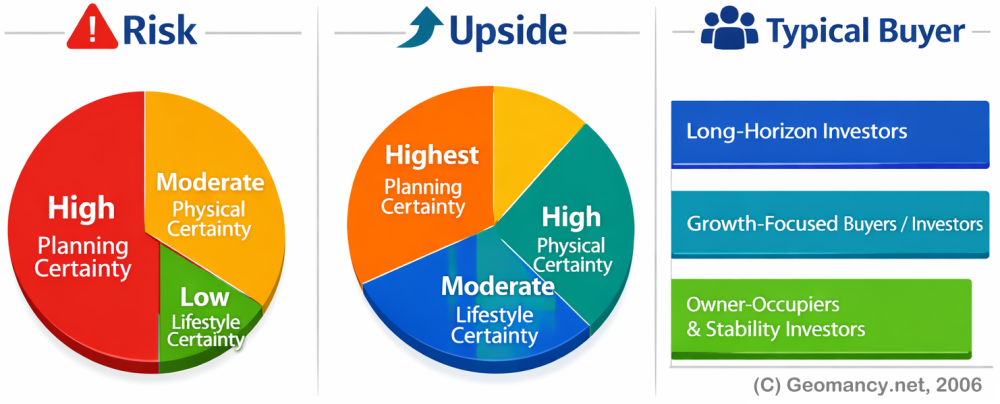 Risk

High
Planning
Certainty

Moderate
Physical
Certainty

Low
Lifestyle
Certainty

Upside

Highest
Planning
Certainty

High
Physical
Certainty

Moderate
Lifestyle
Certainty

Typical Buyer

Long-Horizon Investors

Growth-Focused Buyers / Investors

Owner-Occupiers
& Stability Investors

(C) Geomancy.net, 2006